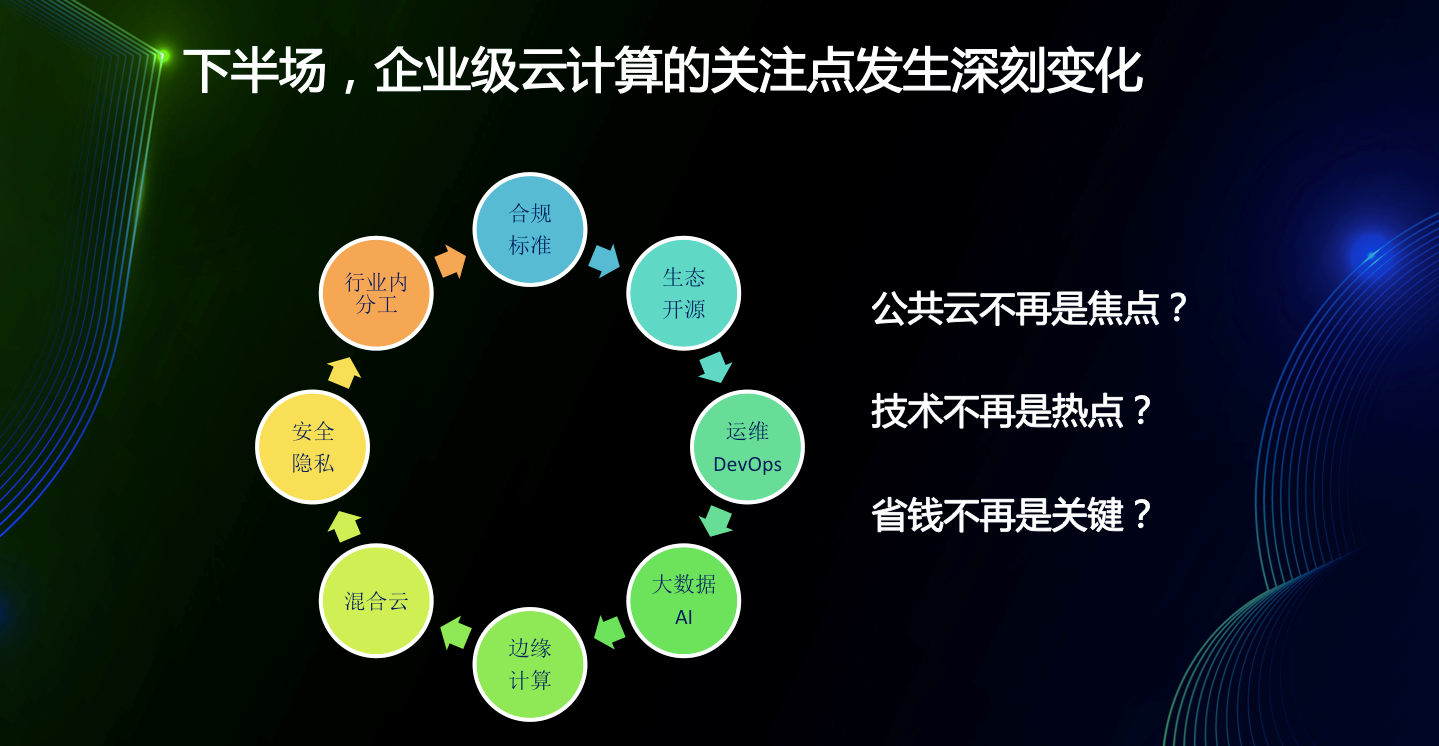 下半场，企业级云计算的关注点发生深刻变化

合规
标准

生态
开源

运维
DevOps

大数据
AI

边缘
计算

混合云

安全
隐私

行业内
分工

公共云不再是焦点？

技术不再是热点？

省钱不再是关键？